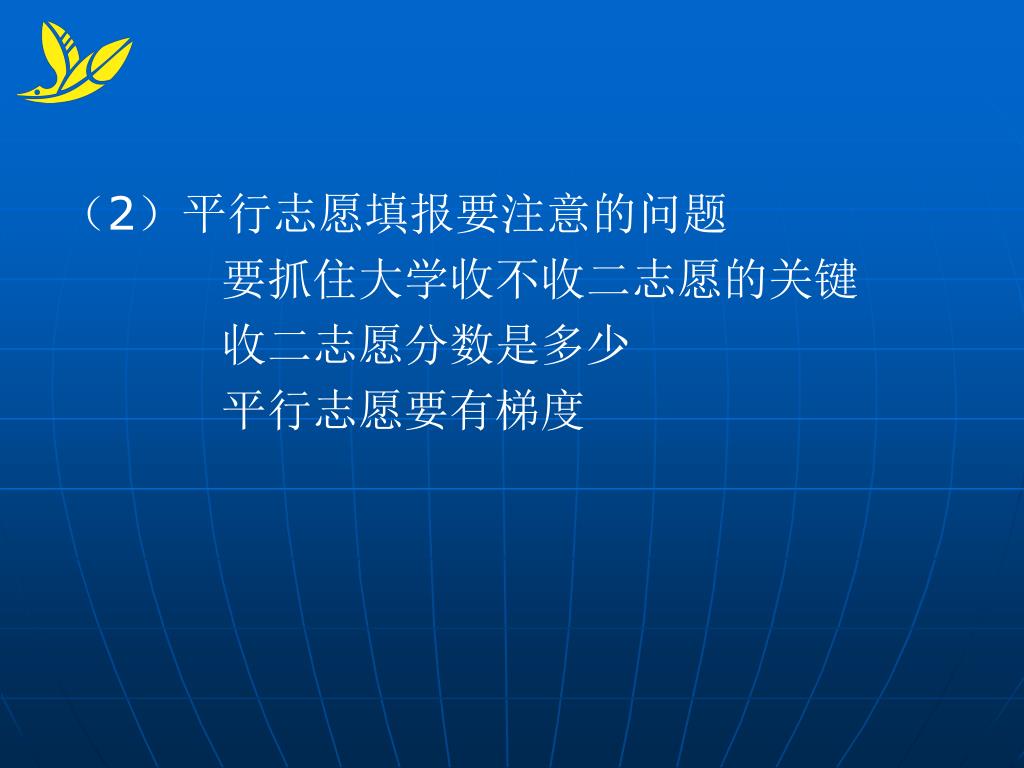 （2）平行志愿填报要注意的问题

要抓住大学收不收二志愿的关键

收二志愿分数是多少

平行志愿要有梯度